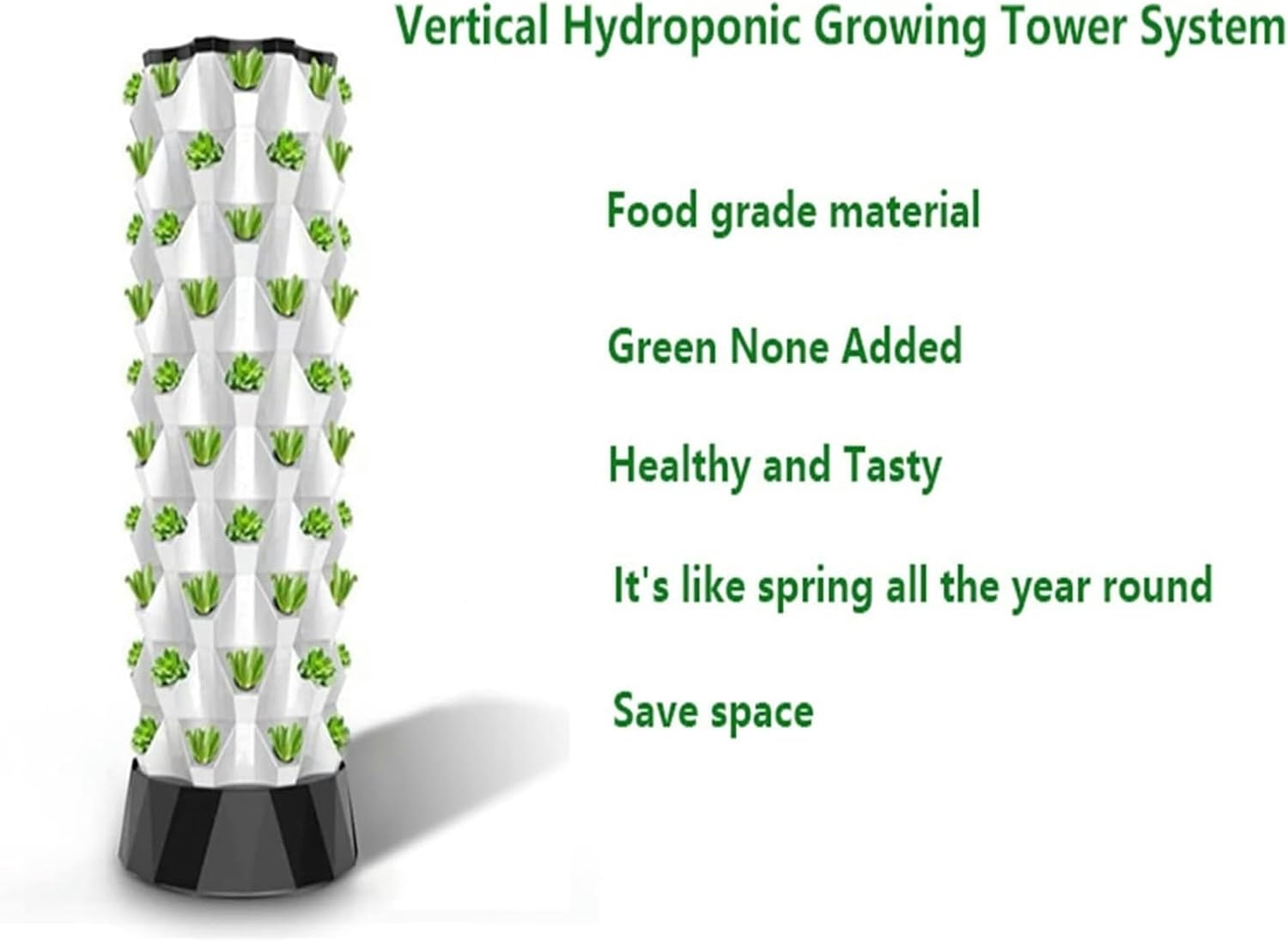 Vertical Hydroponic Growing Tower System

Food grade material

Green None Added

Healthy and Tasty

It's like spring all the year round

Save space